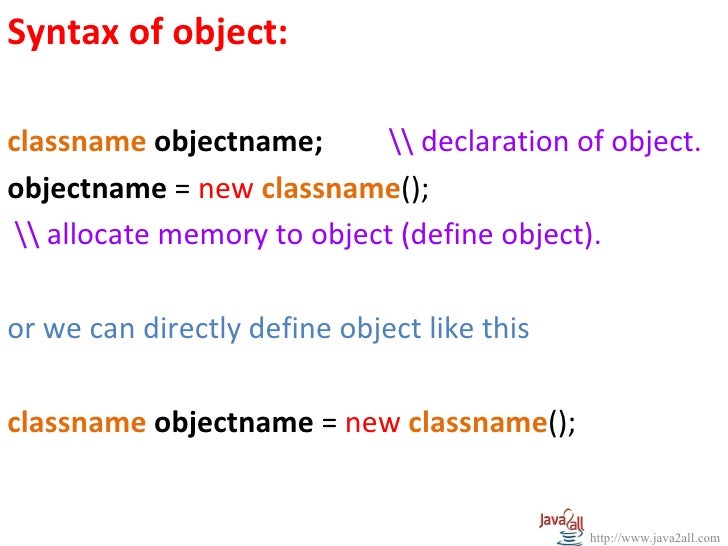 Syntax of object:

classname objectname; \\ declaration of object.
objectname = new classname();
\\ allocate memory to object (define object).

or we can directly define object like this

classname objectname = new classname();

Java2all
http://www.java2all.com